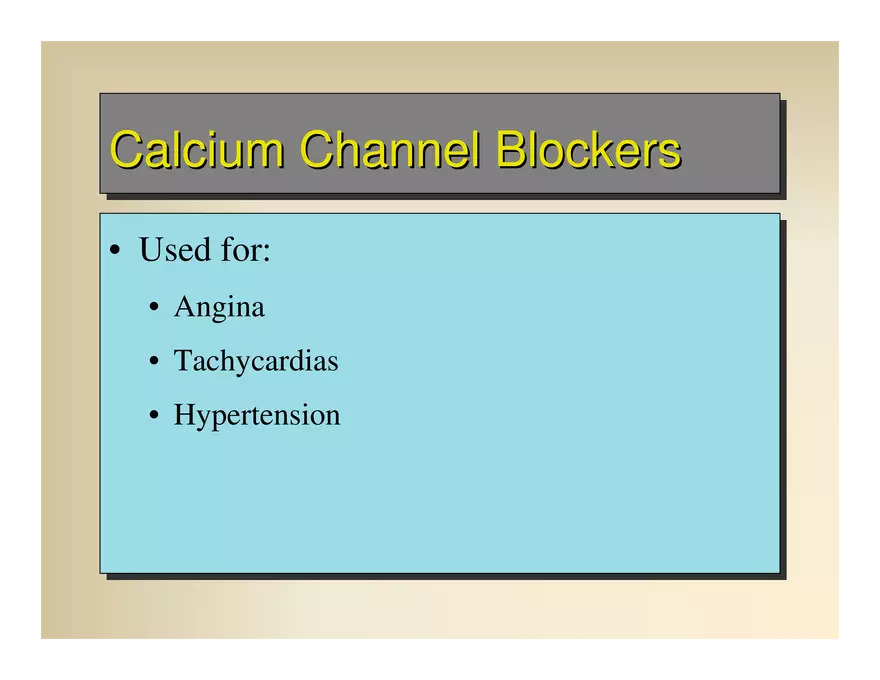 Calcium Channel Blockers

• Used for:
• Angina
• Tachycardias
• Hypertension